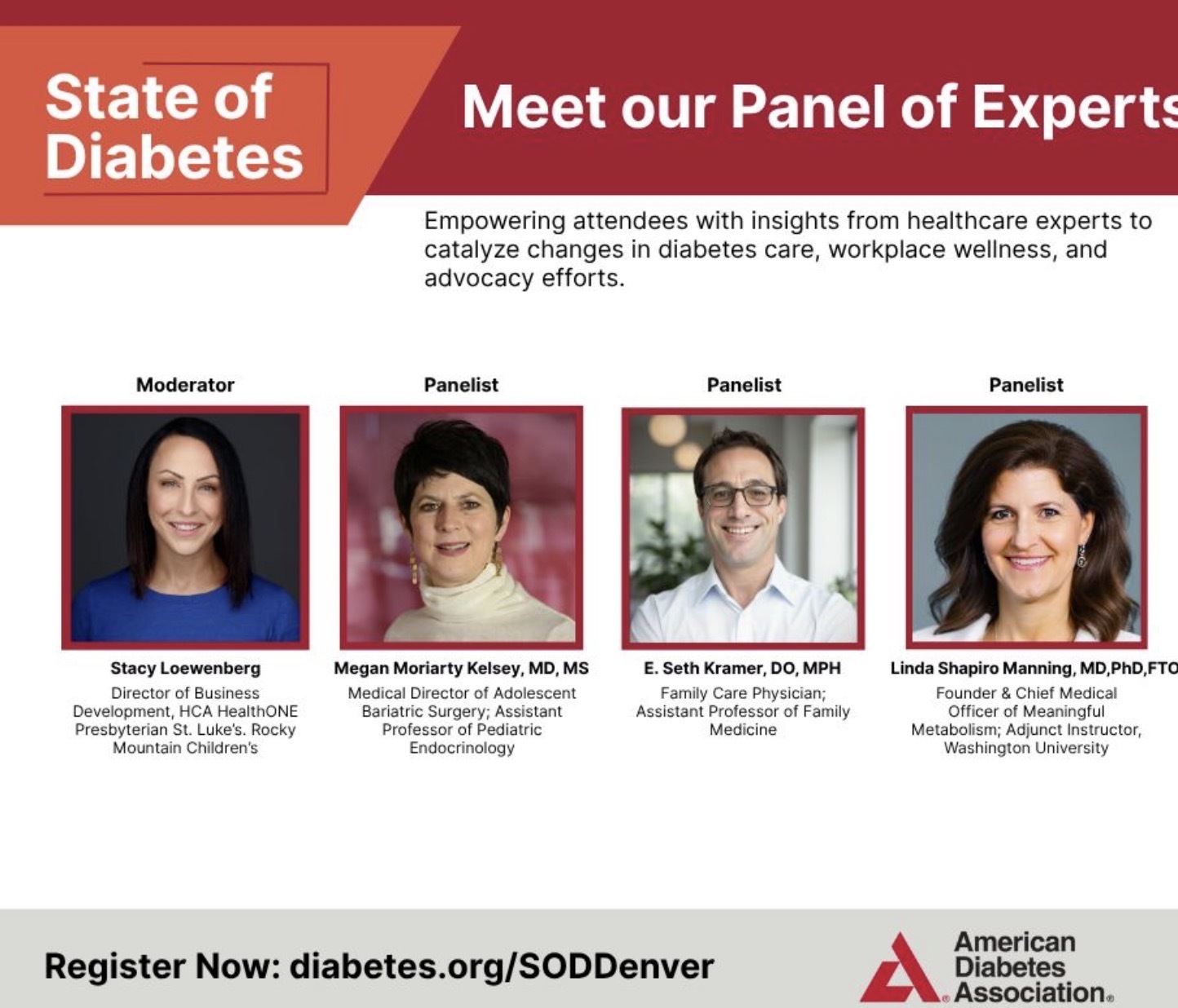 State of Diabetes

Meet our Panel of Experts

Empowering attendees with insights from healthcare experts to catalyze changes in diabetes care, workplace wellness, and advocacy efforts.

Moderator

Stacy Loewenberg
Director of Business Development, HCA HealthONE Presbyterian St. Luke's. Rocky Mountain Children's

Panelist

Megan Moriarty Kelsey, MD, MS
Medical Director of Adolescent Bariatric Surgery; Assistant Professor of Pediatric Endocrinology

Panelist

E. Seth Kramer, DO, MPH
Family Care Physician; Assistant Professor of Family Medicine

Panelist

Linda Shapiro Manning, MD,PhD,FTO
Founder & Chief Medical Officer of Meaningful Metabolism; Adjunct Instructor, Washington University

Register Now: diabetes.org/SODDenver

American Diabetes Association.